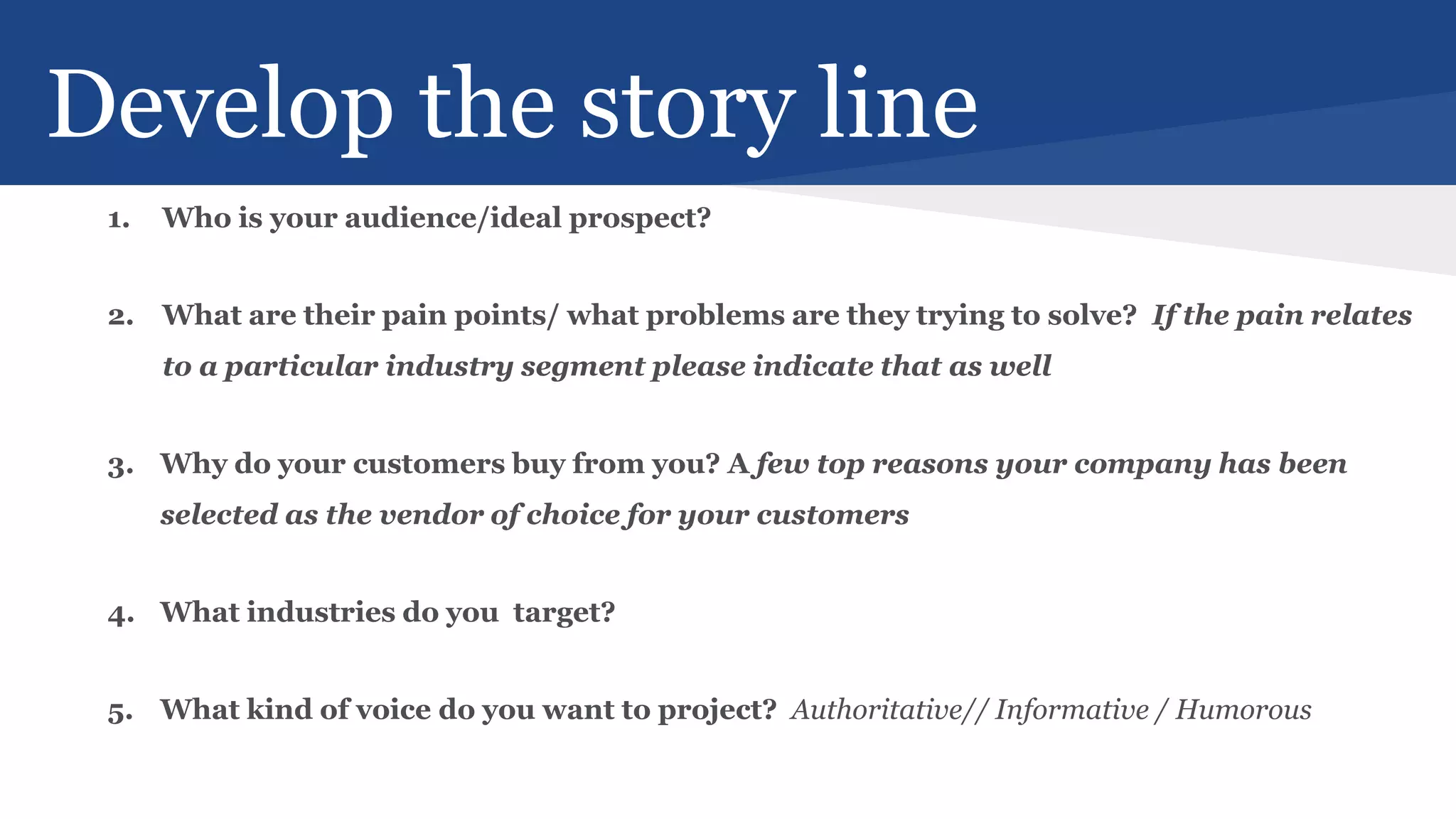 Develop the story line

1. Who is your audience/ideal prospect?

2. What are their pain points/ what problems are they trying to solve? If the pain relates to a particular industry segment please indicate that as well

3. Why do your customers buy from you? A few top reasons your company has been selected as the vendor of choice for your customers

4. What industries do you target?

5. What kind of voice do you want to project? Authoritative// Informative / Humorous